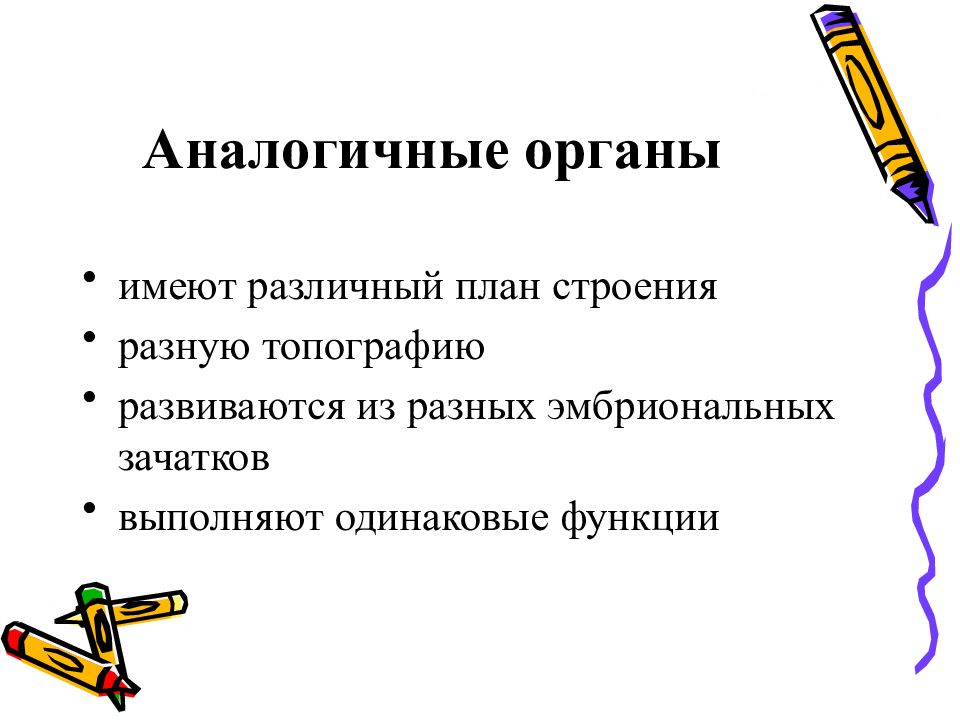 Аналогичные органы

• имеют различный план строения
• разную топографию
• развиваются из разных эмбриональных зачатков
• выполняют одинаковые функции